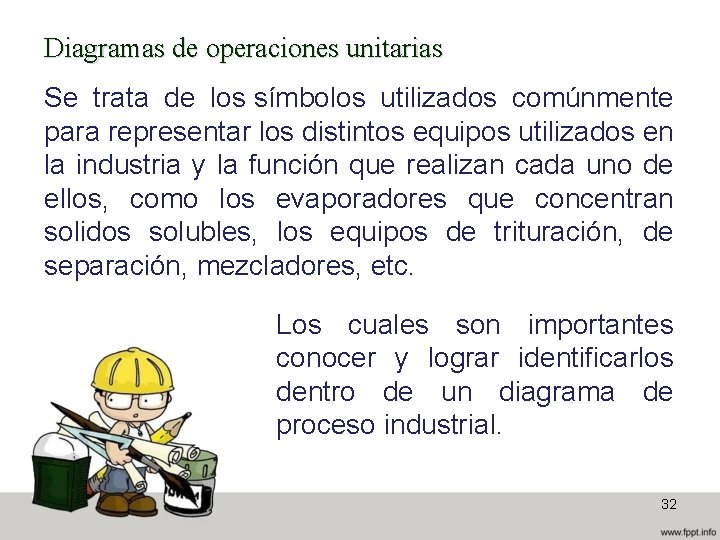 Diagramas de operaciones unitarias

Se trata de los símbolos utilizados comúnmente para representar los distintos equipos utilizados en la industria y la función que realizan cada uno de ellos, como los evaporadores que concentran solidos solubles, los equipos de trituración, de separación, mezcladores, etc.

Los cuales son importantes conocer y lograr identificarlos dentro de un diagrama de proceso industrial.

32

www.fppt.info